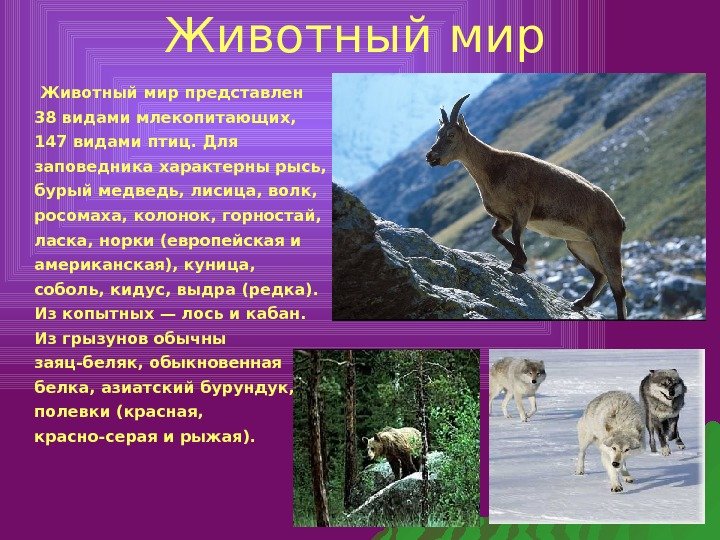 Животный мир

Животный мир представлен 38 видами млекопитающих, 147 видами птиц. Для заповедника характерны рысь, бурый медведь, лисица, волк, росомаха, колонок, горностай, ласка, норки (европейская и американская), куница, соболь, кидус, выдра (редка). Из копытных — лось и кабан. Из грызунов обычны заяц-беляк, обыкновенная белка, азиатский бурундук, полевки (красная, красно-серая и рыжая).